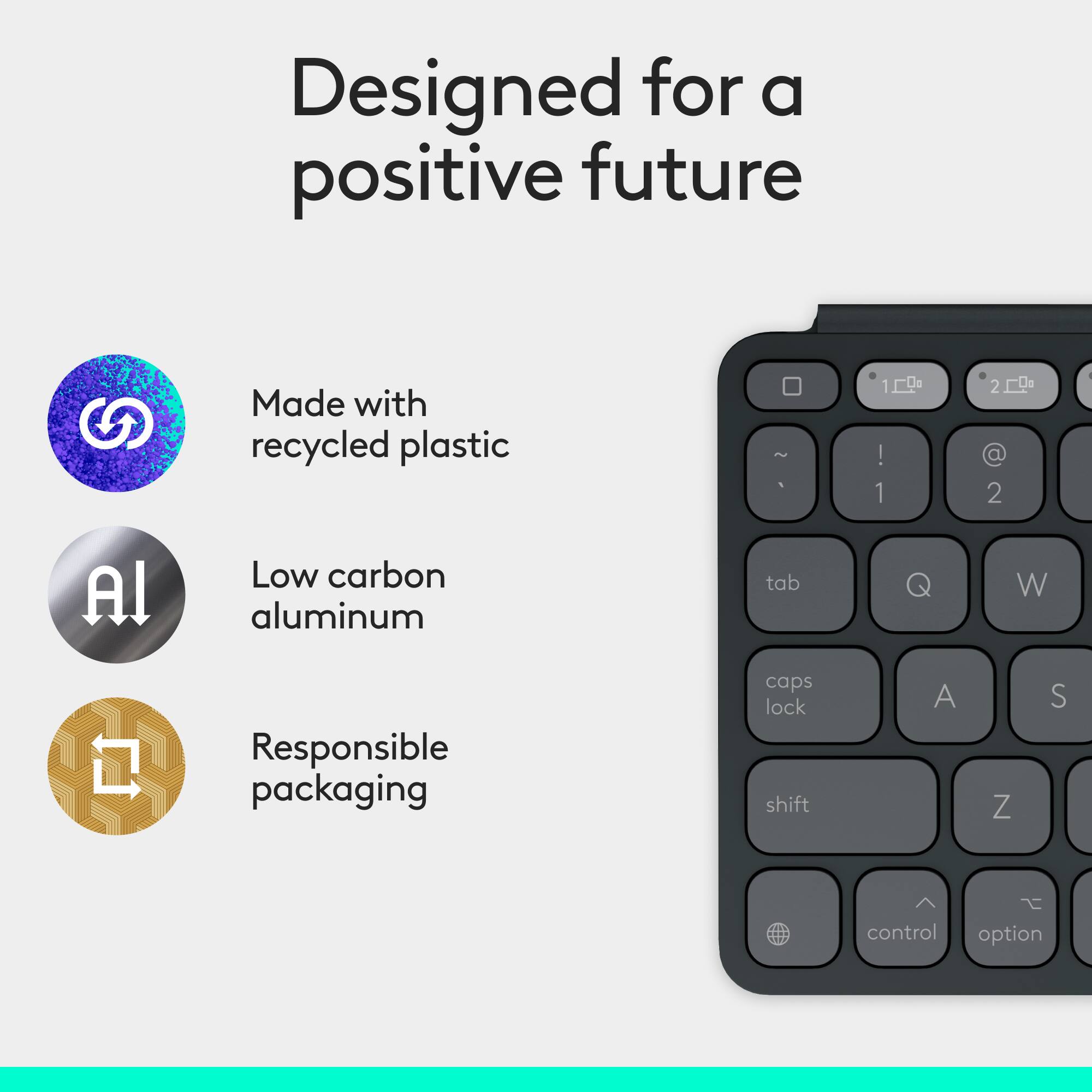 Designed for a positive future

Made with recycled plastic

Al

Low carbon aluminum

Responsible packaging

1

2

~
`

!
1

@
2

tab

Q

W

caps lock

A

S

shift

Z

control

option